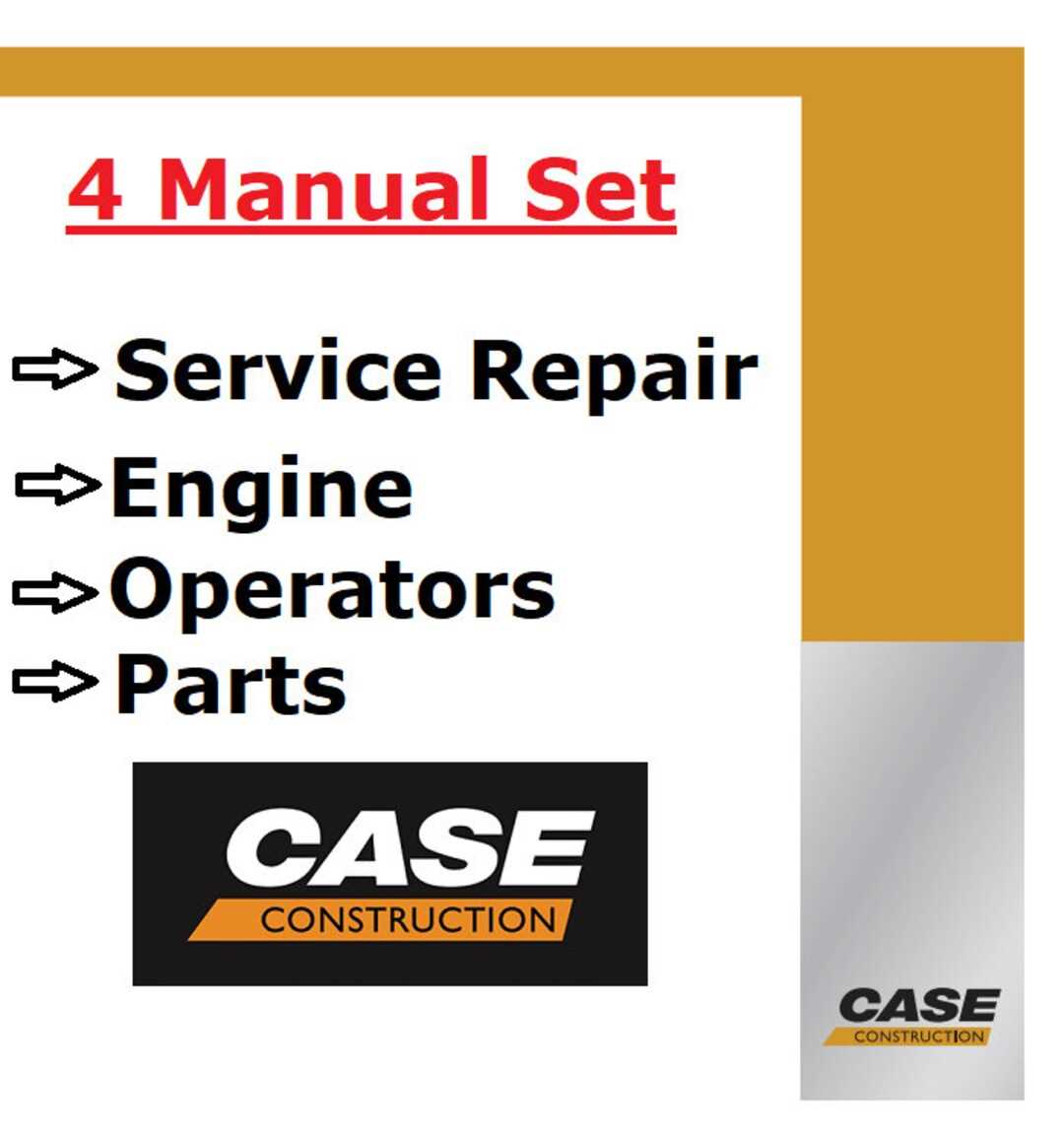 4 Manual Set

⇨ Service Repair
⇨ Engine
⇨ Operators
⇨ Parts

CASE
CONSTRUCTION

CASE
CONSTRUCTION